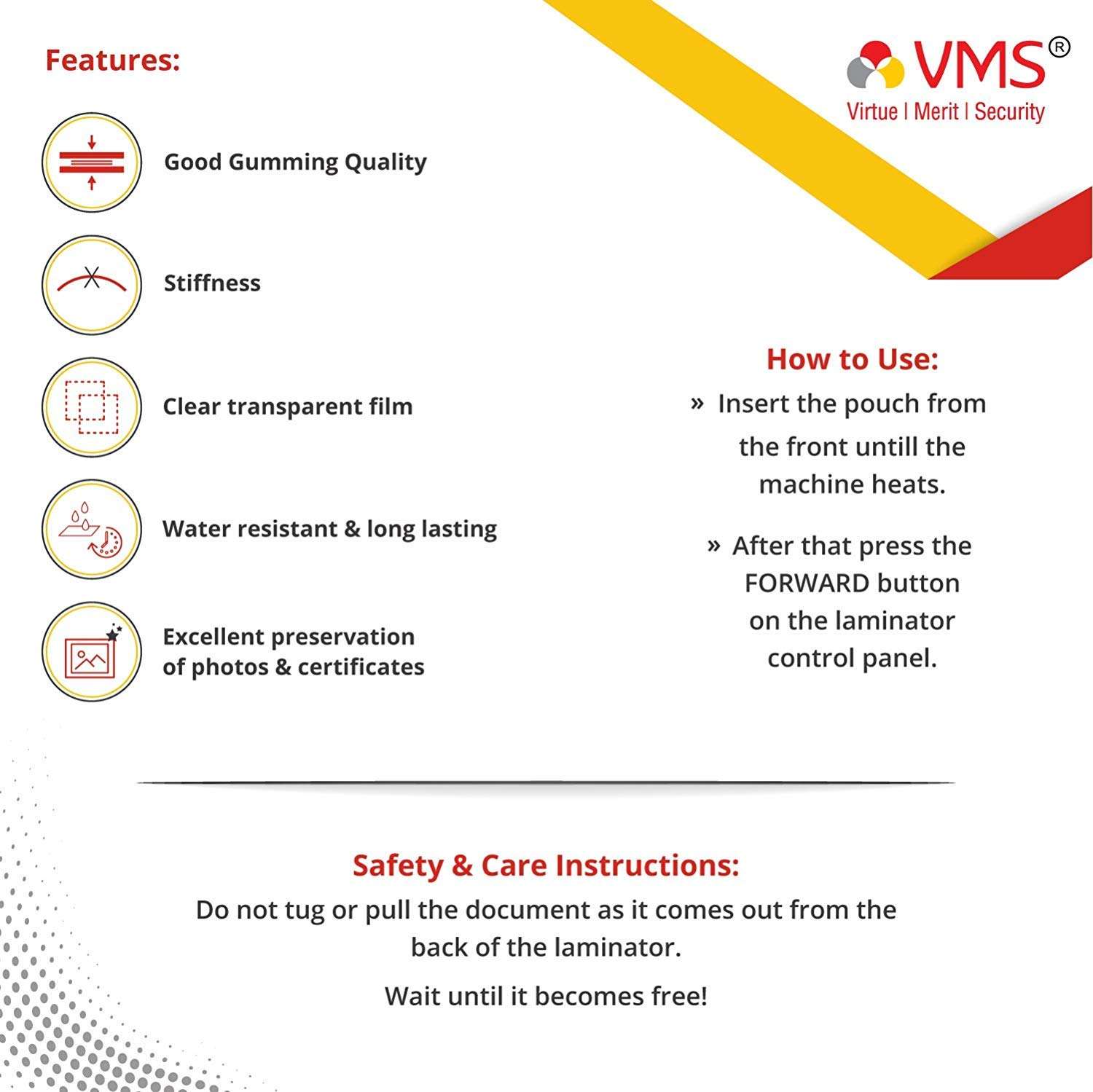 Features:

VMS®
Virtue | Merit | Security

Good Gumming Quality

Stiffness

Clear transparent film

Water resistant & long lasting

Excellent preservation of photos & certificates

How to Use:

» Insert the pouch from the front untill the machine heats.

» After that press the FORWARD button on the laminator control panel.

Safety & Care Instructions:

Do not tug or pull the document as it comes out from the back of the laminator.

Wait until it becomes free!